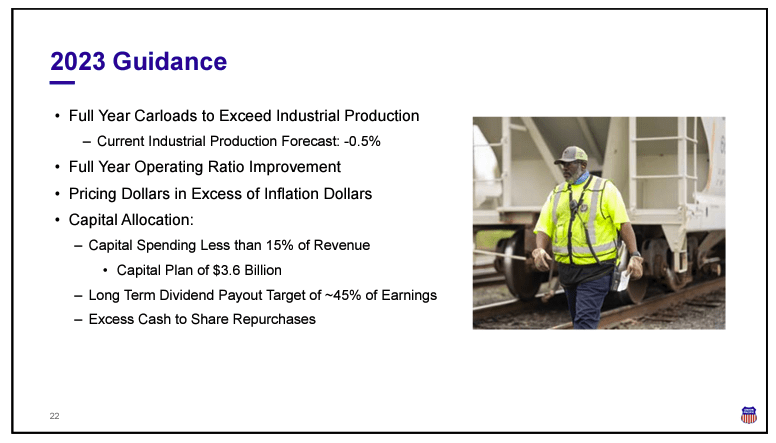 2023 Guidance

• Full Year Carloads to Exceed Industrial Production
  – Current Industrial Production Forecast: -0.5%
• Full Year Operating Ratio Improvement
• Pricing Dollars in Excess of Inflation Dollars
• Capital Allocation:
  – Capital Spending Less than 15% of Revenue
    • Capital Plan of \$3.6 Billion
  – Long Term Dividend Payout Target of ~45% of Earnings
  – Excess Cash to Share Repurchases

22